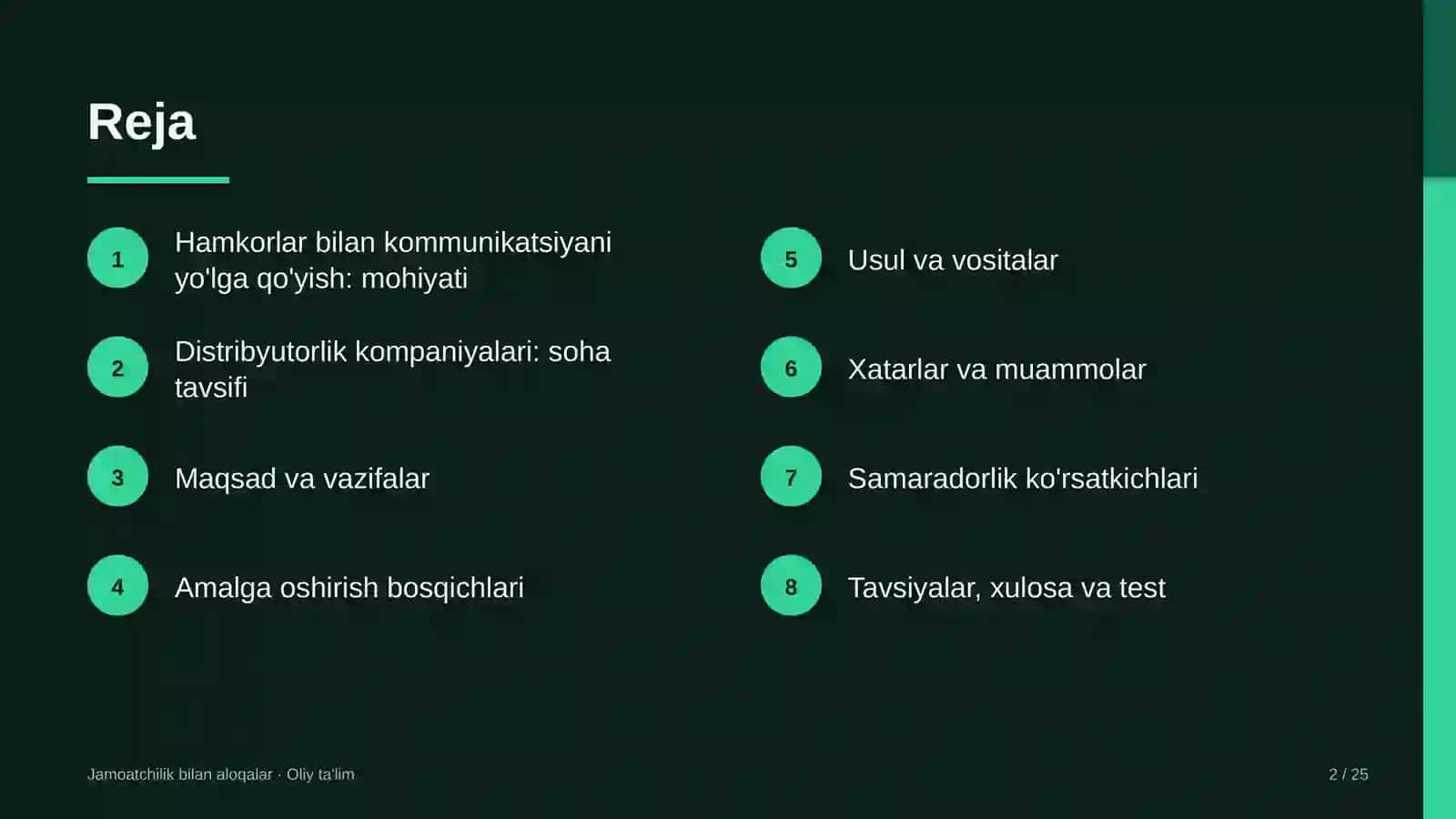 Reja

1
Hamkorlar bilan kommunikatsiyani yo'lga qo'yish: mohiyati

2
Distribyutorlik kompaniyalari: soha tavsifi

3
Maqsad va vazifalar

4
Amalga oshirish bosqichlari

5
Usul va vositalar

6
Xatarlar va muammolar

7
Samaradorlik ko'rsatkichlari

8
Tavsiyalar, xulosa va test

Jamoatchilik bilan aloqalar · Oliy ta'lim

2 / 25